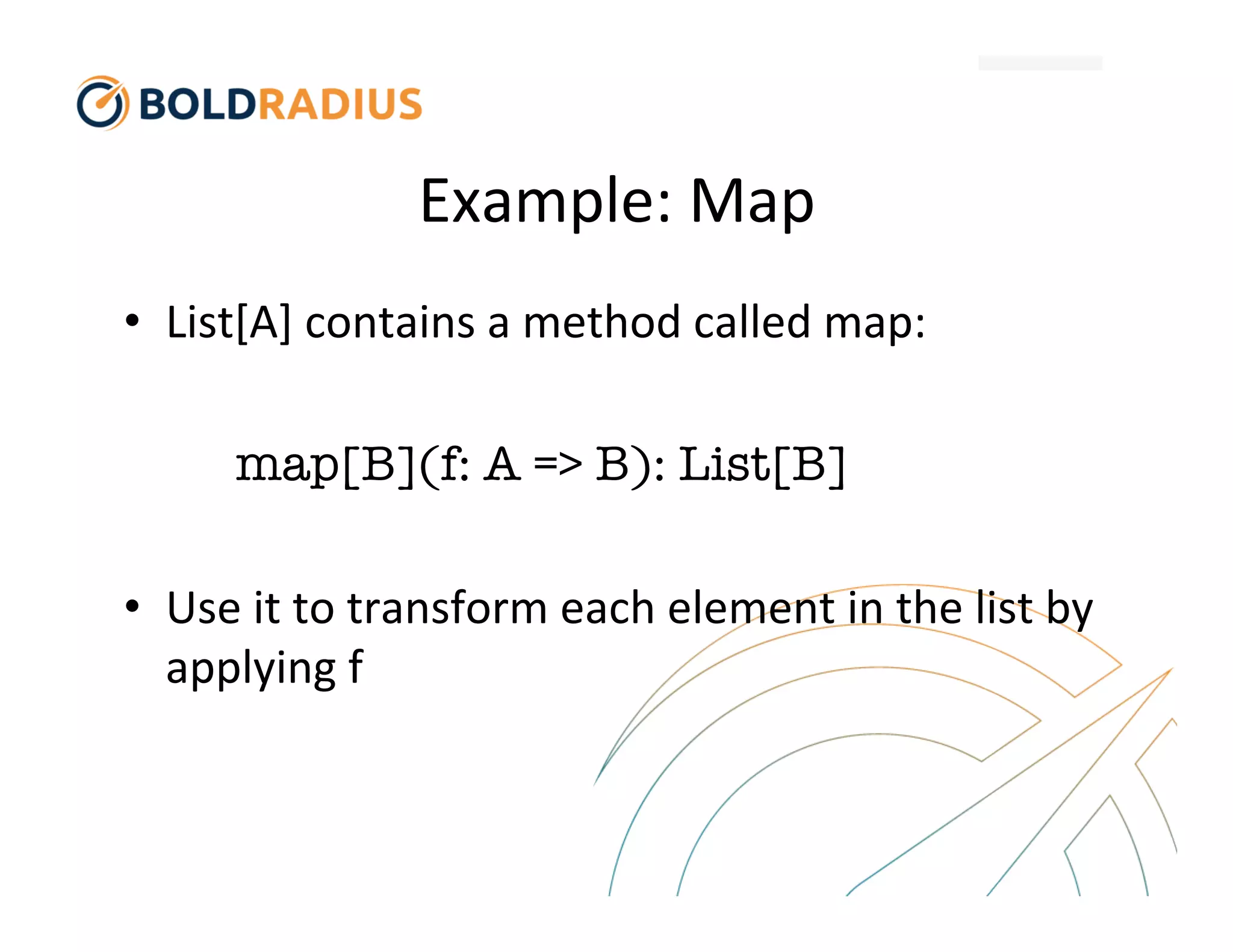 BOLDRADIUS

Example: Map

• List[A] contains a method called map:

map[B](f: A => B): List[B]

• Use it to transform each element in the list by applying f